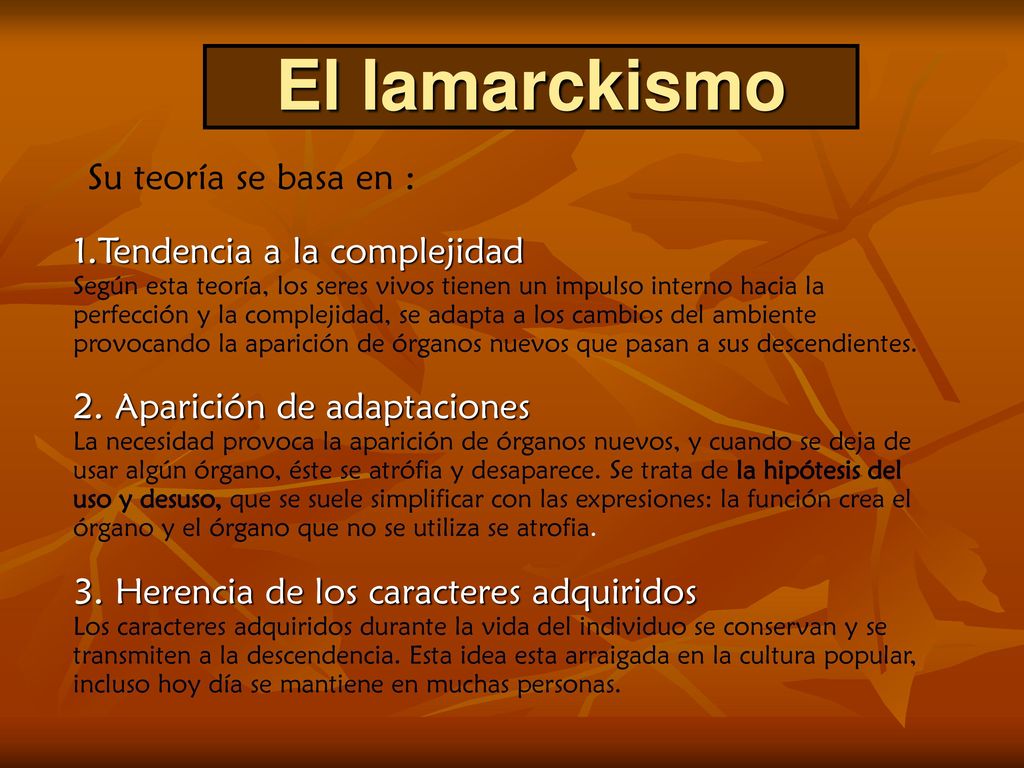 El lamarckismo

Su teoría se basa en :

1.Tendencia a la complejidad
Según esta teoría, los seres vivos tienen un impulso interno hacia la perfección y la complejidad, se adapta a los cambios del ambiente provocando la aparición de órganos nuevos que pasan a sus descendientes.

2. Aparición de adaptaciones
La necesidad provoca la aparición de órganos nuevos, y cuando se deja de usar algún órgano, éste se atrófia y desaparece. Se trata de la hipótesis del uso y desuso, que se suele simplificar con las expresiones: la función crea el órgano y el órgano que no se utiliza se atrofia.

3. Herencia de los caracteres adquiridos
Los caracteres adquiridos durante la vida del individuo se conservan y se transmiten a la descendencia. Esta idea esta arraigada en la cultura popular, incluso hoy día se mantiene en muchas personas.